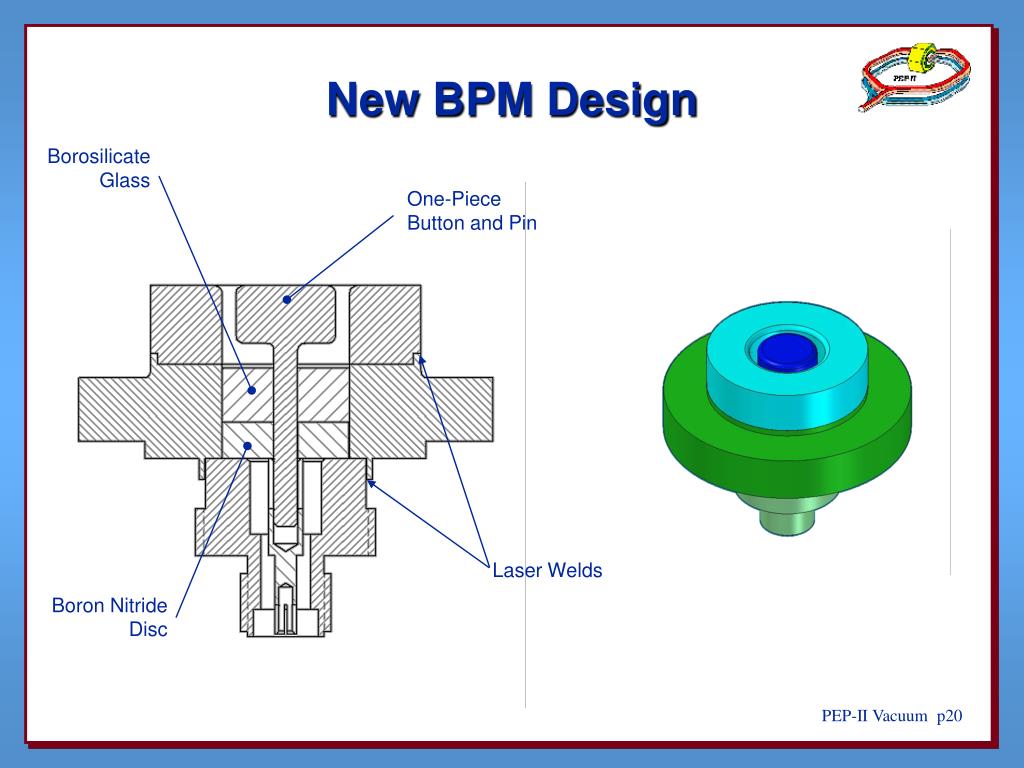 New BPM Design

PEP II

Borosilicate Glass

One-Piece Button and Pin

Laser Welds

Boron Nitride Disc

PEP-II Vacuum p20